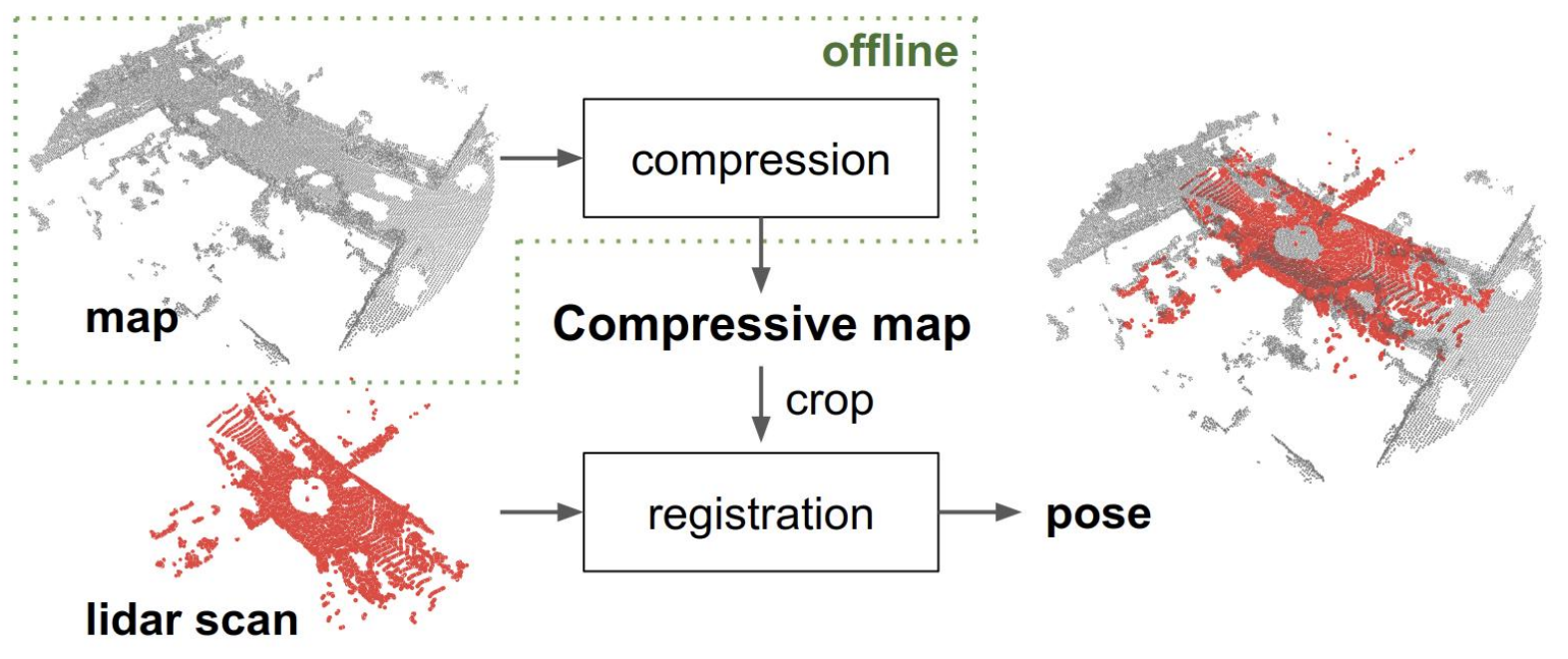 offline

map

compression

Compressive map

crop

lidar scan

registration

pose